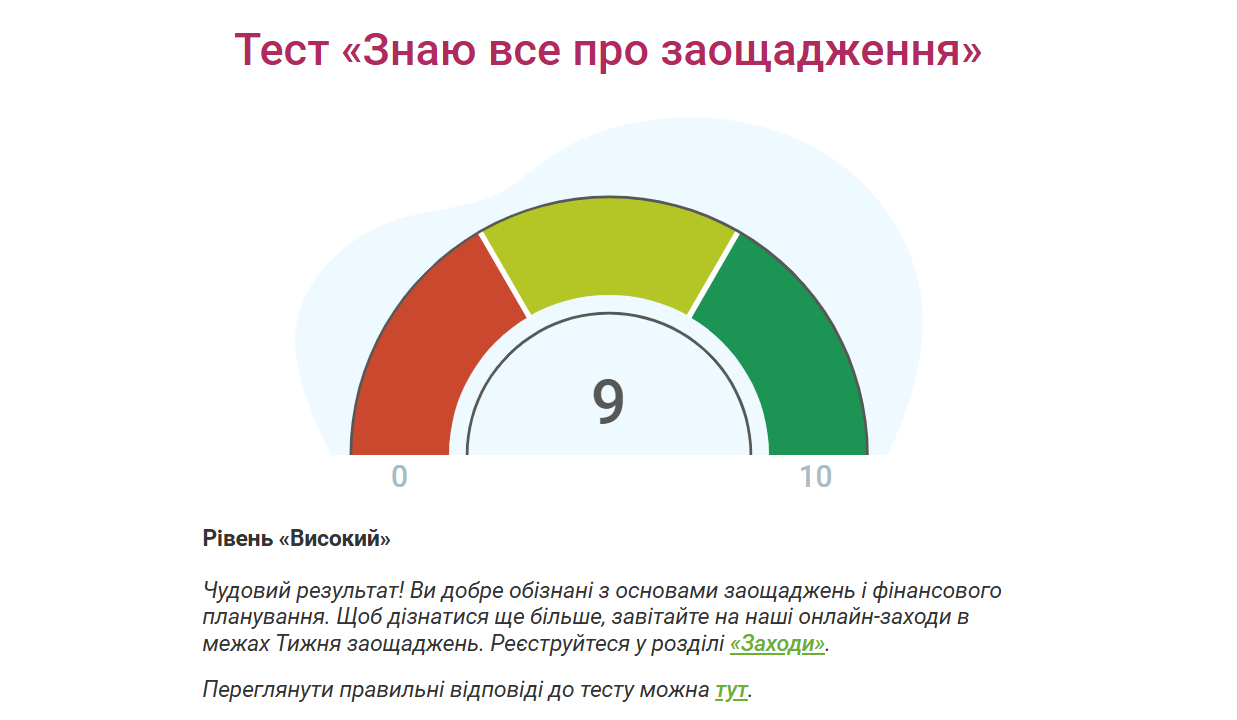 Тест «Знаю все про заощадження»

9

0

10

Рівень «Високий»

Чудовий результат! Ви добре обізнані з основами заощаджень і фінансового планування. Щоб дізнатися ще більше, завітайте на наші онлайн-заходи в межах Тижня заощаджень. Реєструйтеся у розділі «Заходи».

Переглянути правильні відповіді до тесту можна тут.